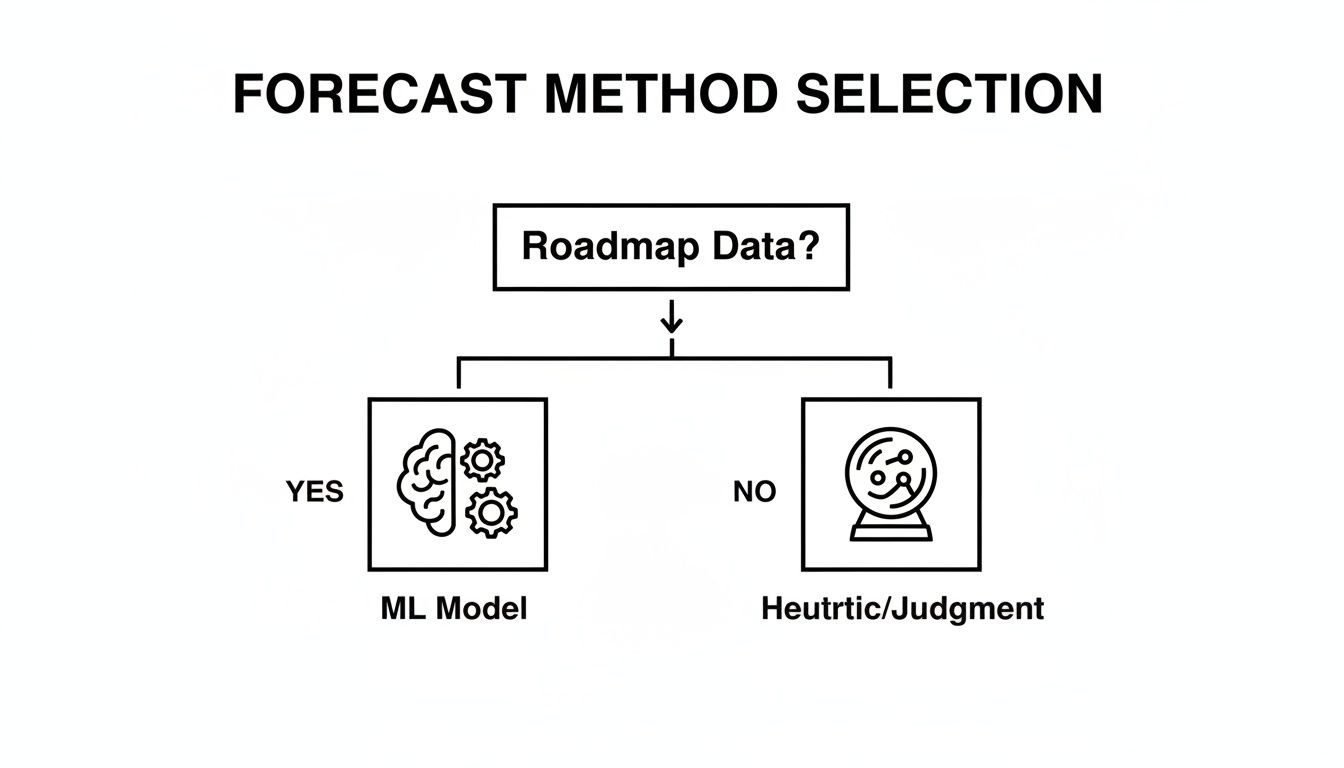 FORECAST METHOD SELECTION

Roadmap Data?

YES

ML Model

NO

Heutrtic/Judgment